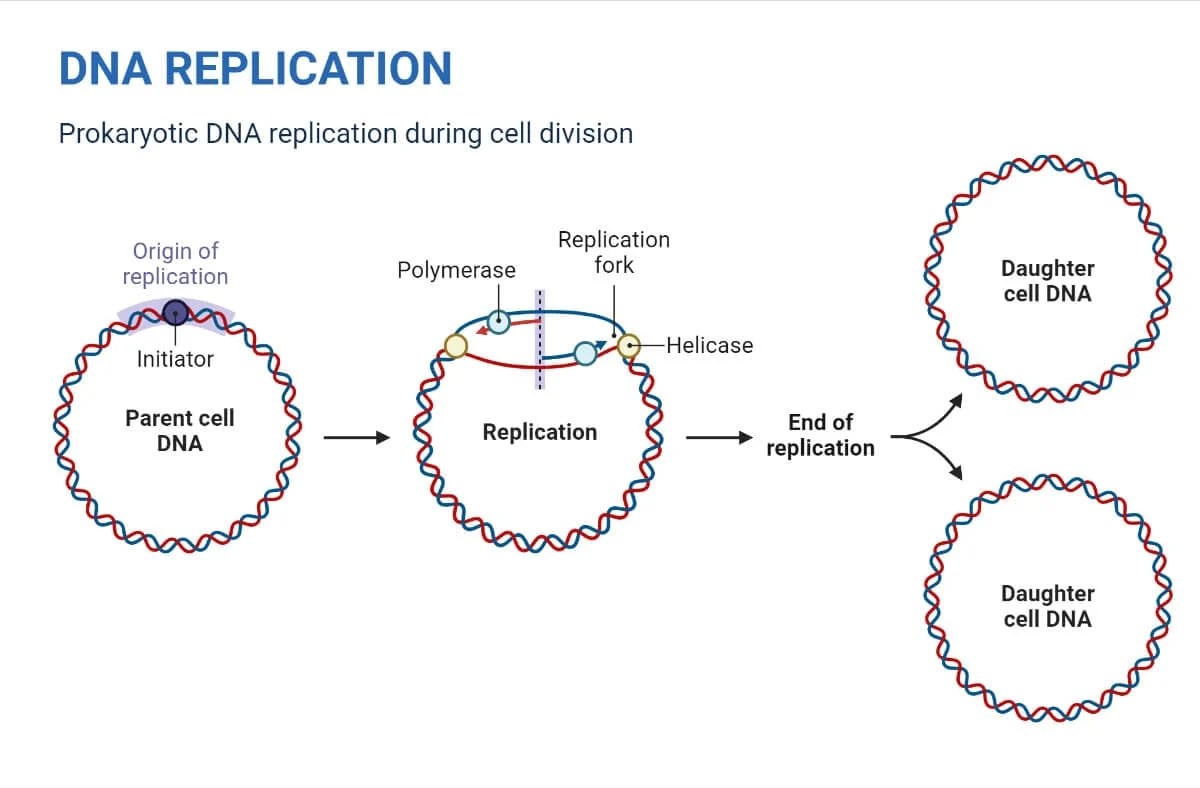 DNA REPLICATION

Prokaryotic DNA replication during cell division

Origin of replication

Initiator

Parent cell DNA

Polymerase

Replication fork

Helicase

Replication

End of replication

Daughter cell DNA

Daughter cell DNA